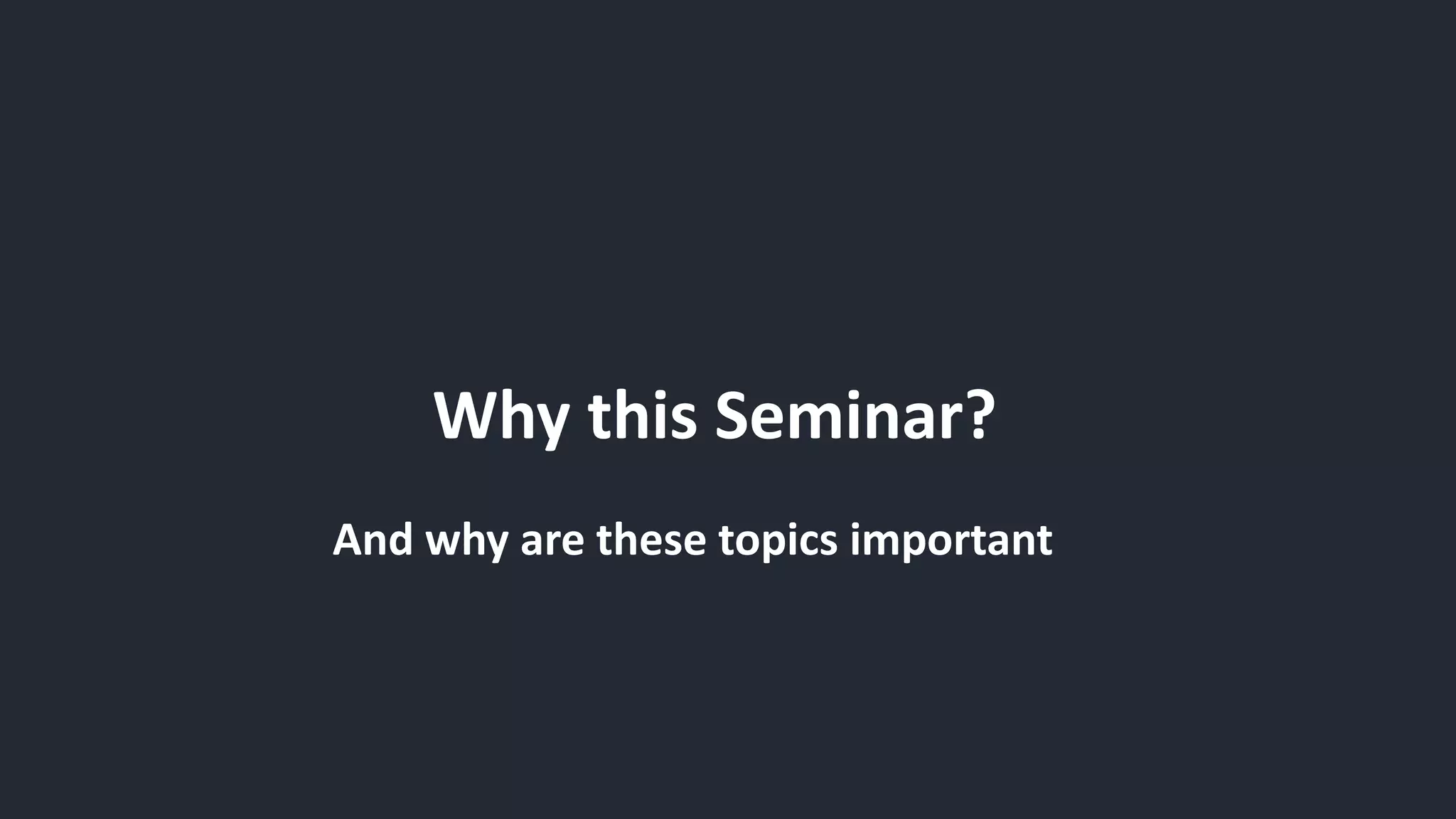 Why this Seminar?

And why are these topics important